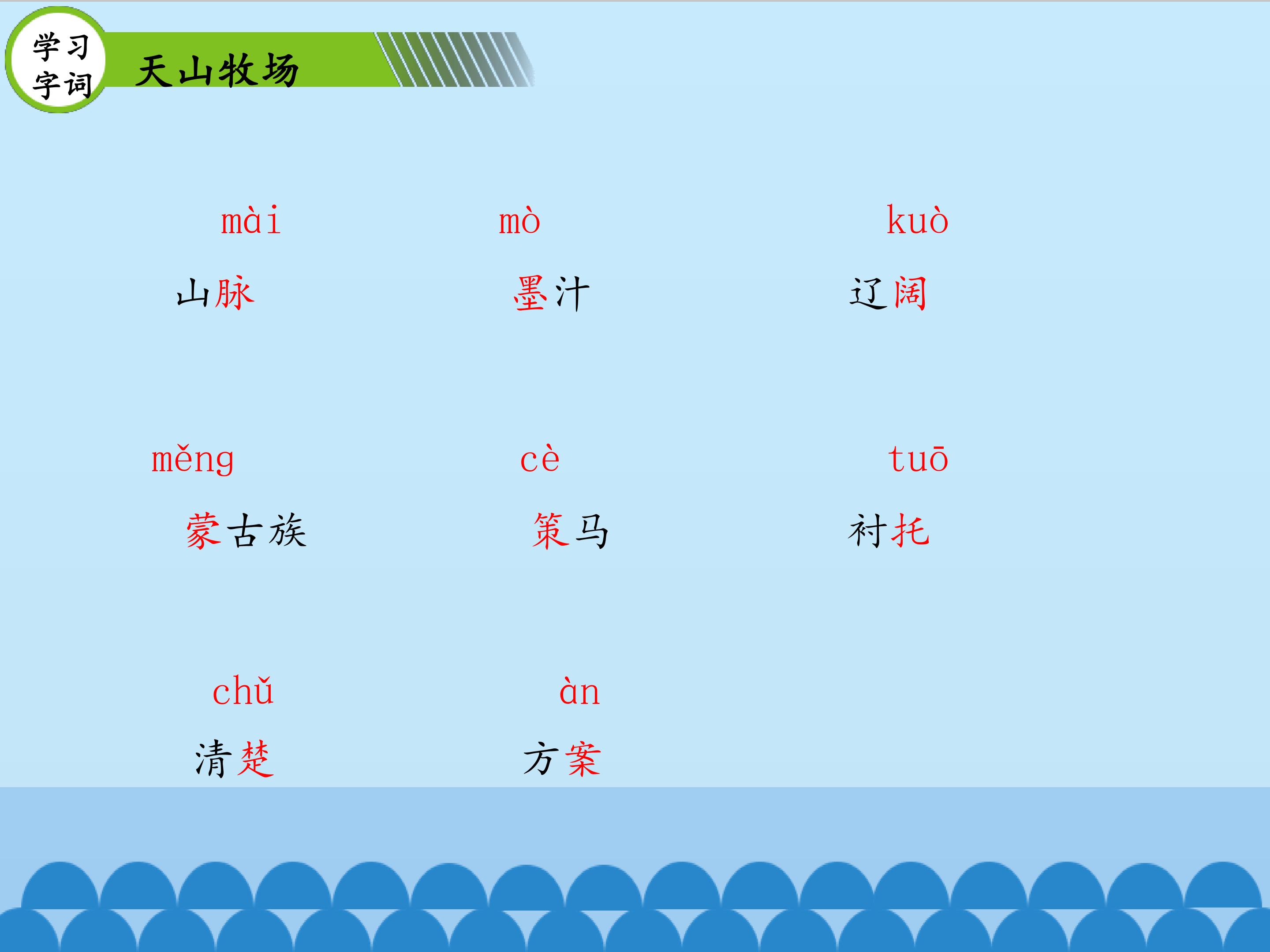 学习字词

天山牧场

mài
山脉

mò
墨汁

kuò
辽阔

měng
蒙古族

cè
策马

tuō
衬托

chǔ
清楚

àn
方案